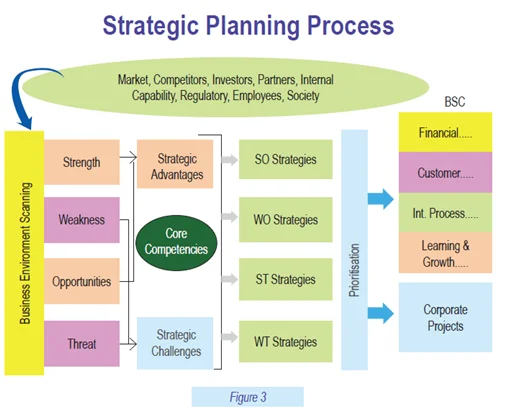 Strategic Planning Process

Market, Competitors, Investors, Partners, Internal Capability, Regulatory, Employees, Society

Business Environment Scanning

Strength

Weakness

Opportunities

Threat

Strategic Advantages

Core Competencies

Strategic Challenges

SO Strategies

WO Strategies

ST Strategies

WT Strategies

Prioritisation

BSC

Financial.....

Customer.....

Int. Process.....

Learning & Growth.....

Corporate Projects

Figure 3